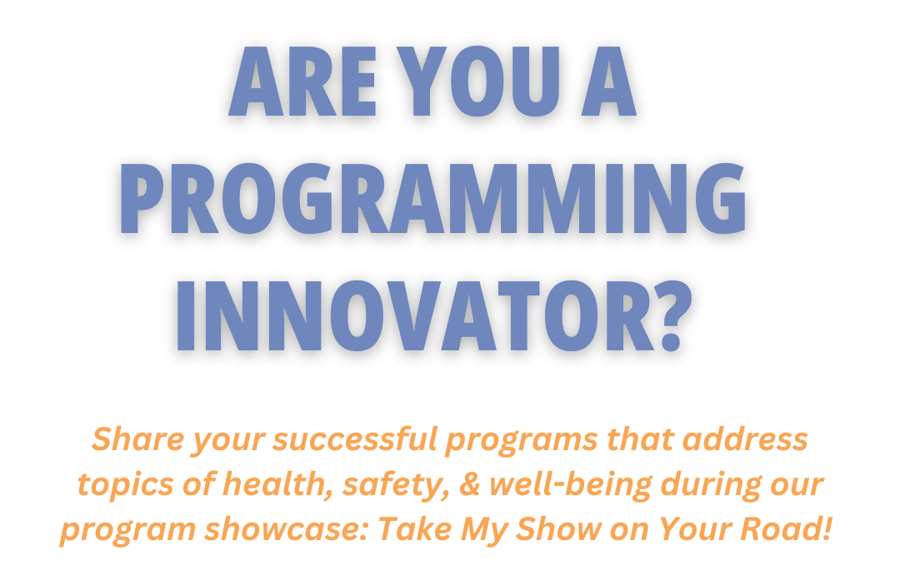 ARE YOU A PROGRAMMING INNOVATOR?

Share your successful programs that address topics of health, safety, & well-being during our program showcase: Take My Show on Your Road!